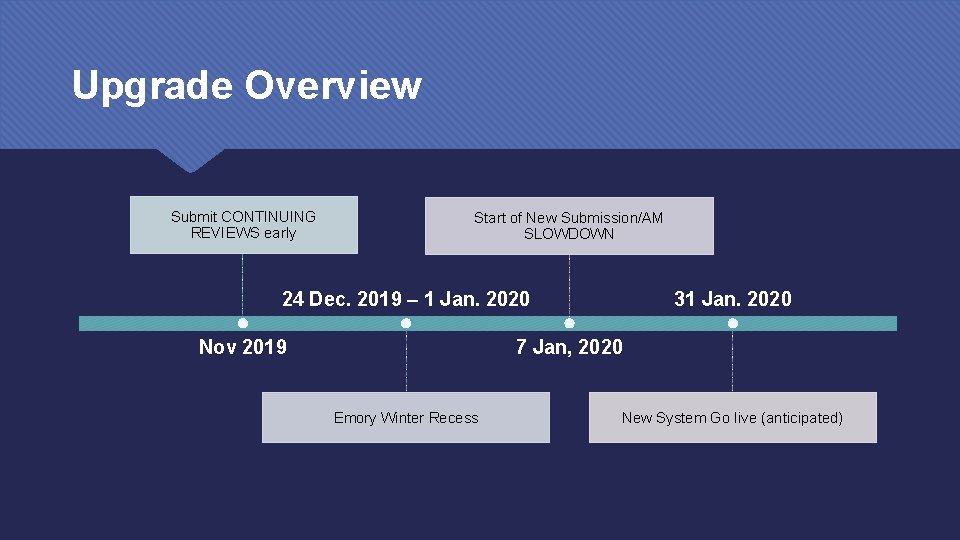 Upgrade Overview

Submit CONTINUING REVIEWS early

Start of New Submission/AM SLOWDOWN

24 Dec. 2019 – 1 Jan. 2020

31 Jan. 2020

Nov 2019

7 Jan, 2020

Emory Winter Recess

New System Go live (anticipated)